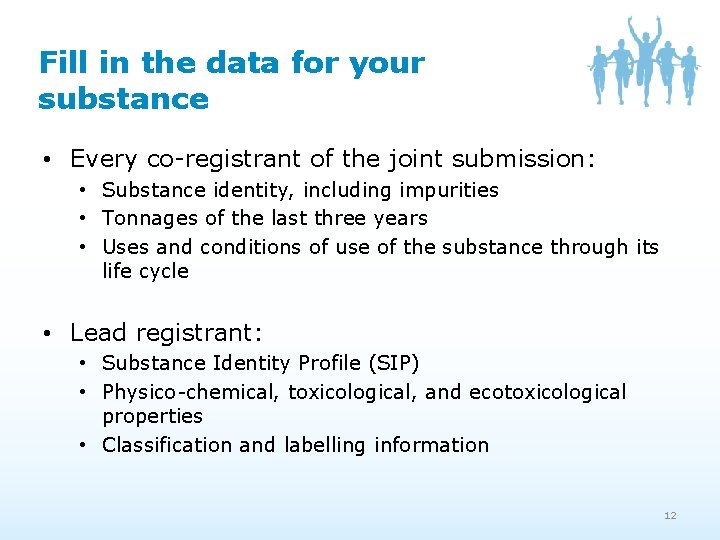 Fill in the data for your substance

• Every co-registrant of the joint submission:
  • Substance identity, including impurities
  • Tonnages of the last three years
  • Uses and conditions of use of the substance through its life cycle

• Lead registrant:
  • Substance Identity Profile (SIP)
  • Physico-chemical, toxicological, and ecotoxicological properties
  • Classification and labelling information

12